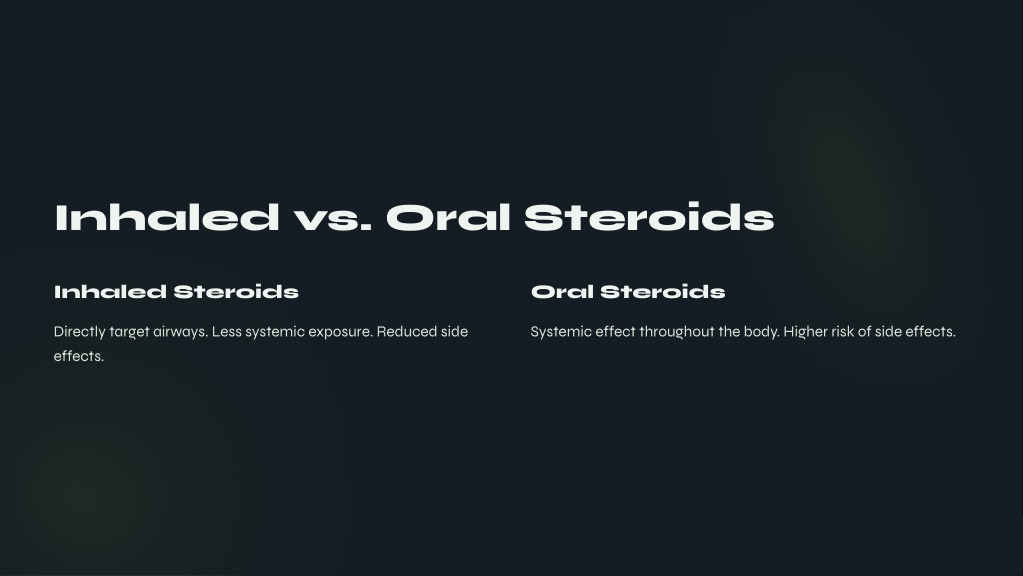 Inhaled vs. Oral Steroids

Inhaled Steroids

Directly target airways. Less systemic exposure. Reduced side effects.

Oral Steroids

Systemic effect throughout the body. Higher risk of side effects.